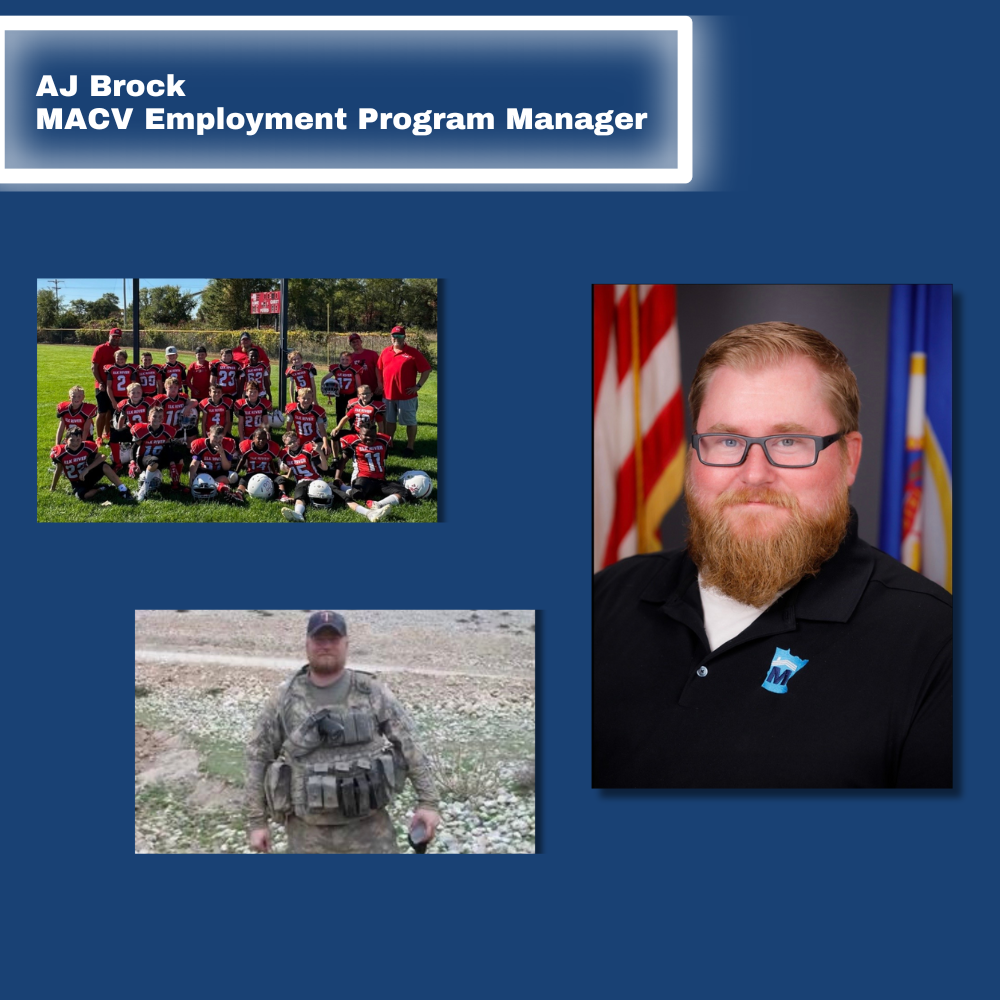 AJ Brock
MACV Employment Program Manager